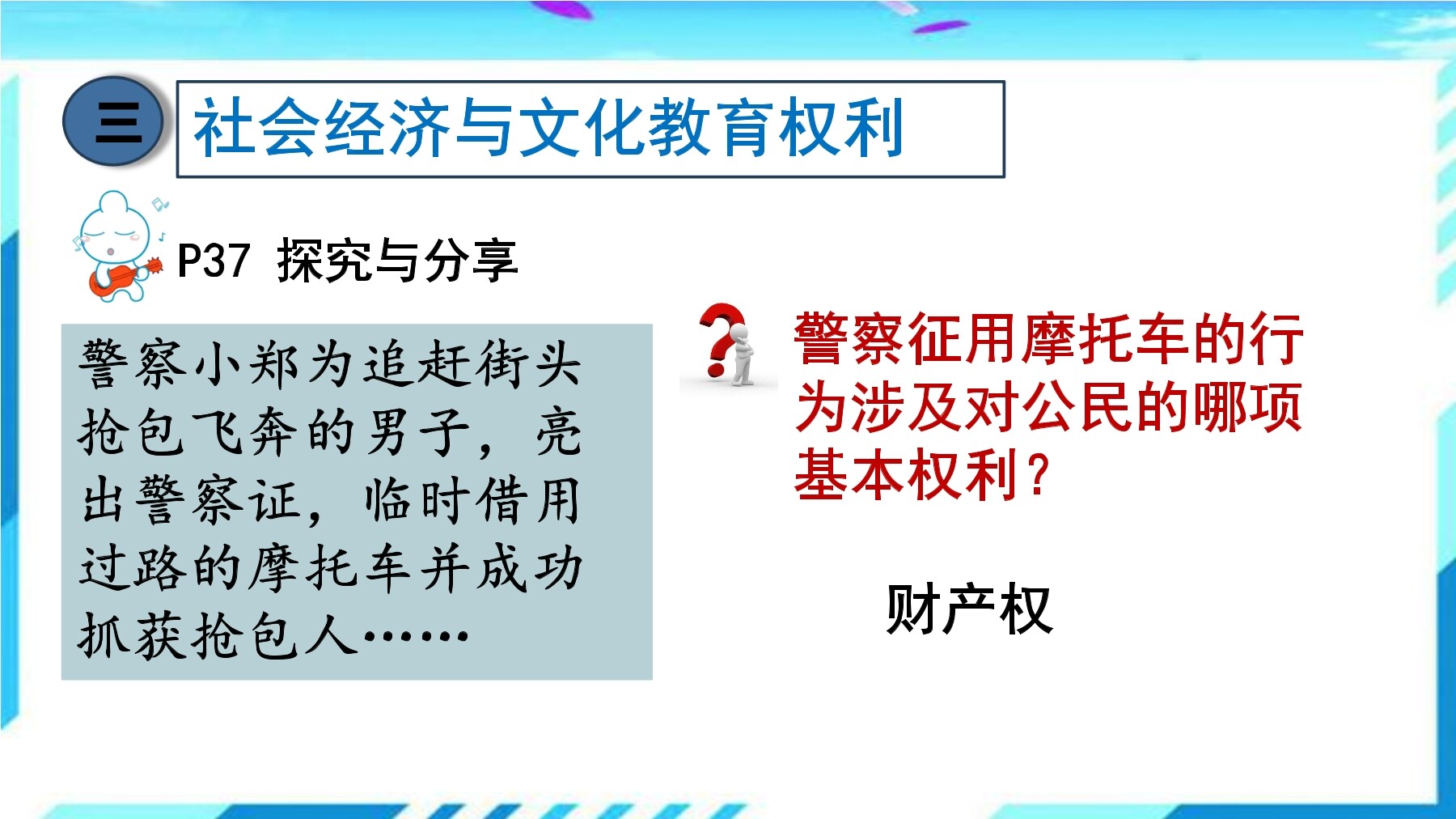 三

社会经济与文化教育权利

P37 探究与分享

警察小郑为追赶街头抢包飞奔的男子，亮出警察证，临时借用过路的摩托车并成功抓获抢包人……

警察征用摩托车的行为涉及对公民的哪项基本权利？

财产权